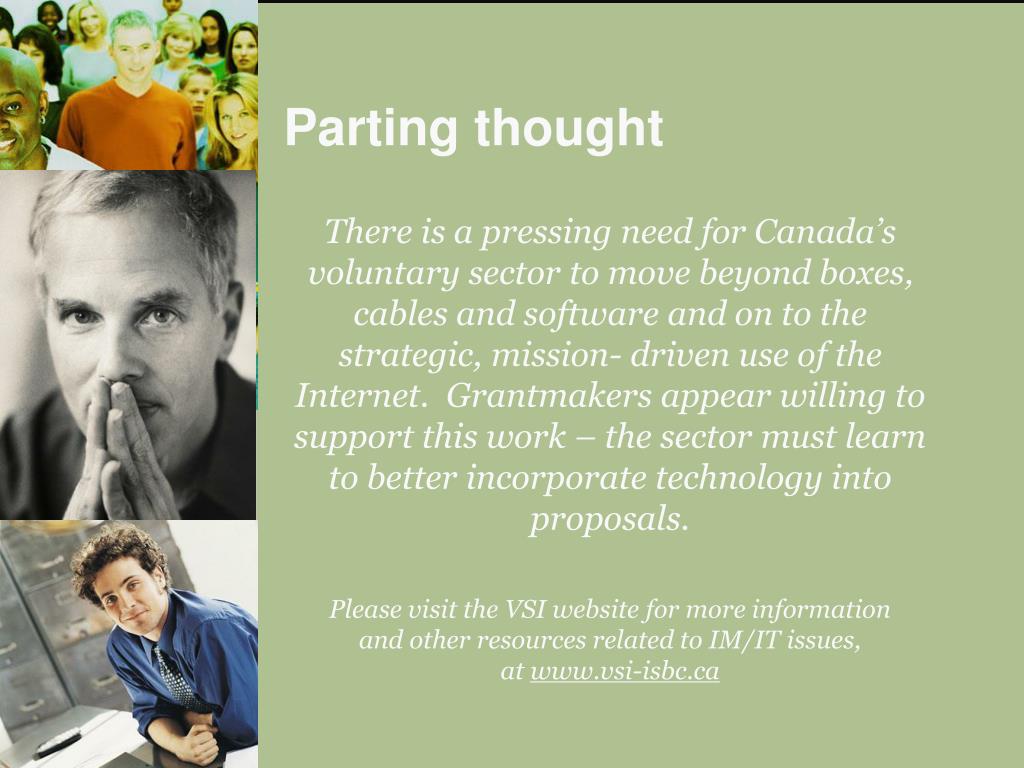 Parting thought

There is a pressing need for Canada’s voluntary sector to move beyond boxes, cables and software and on to the strategic, mission- driven use of the Internet. Grantmakers appear willing to support this work – the sector must learn to better incorporate technology into proposals.

Please visit the VSI website for more information and other resources related to IM/IT issues, at www.vsi-isbc.ca